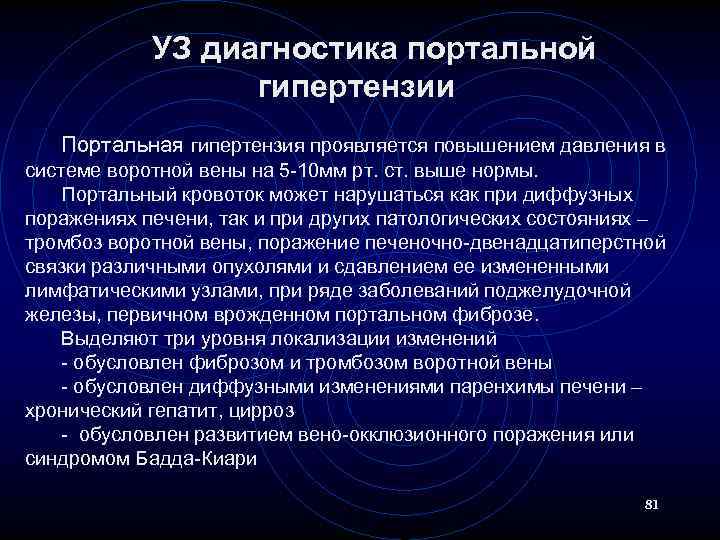 УЗ диагностика портальной гипертензии

Портальная гипертензия проявляется повышением давления в системе воротной вены на 5-10мм рт. ст. выше нормы.

Портальный кровоток может нарушаться как при диффузных поражениях печени, так и при других патологических состояниях – тромбоз воротной вены, поражение печеночно-двенадцатиперстной связки различными опухолями и сдавлением ее измененными лимфатическими узлами, при ряде заболеваний поджелудочной железы, первичном врожденном портальном фиброзе.

Выделяют три уровня локализации изменений

- обусловлен фиброзом и тромбозом воротной вены

- обусловлен диффузными изменениями паренхимы печени – хронический гепатит, цирроз

- обусловлен развитием вено-окклюзионного поражения или синдромом Бадда-Киари

81